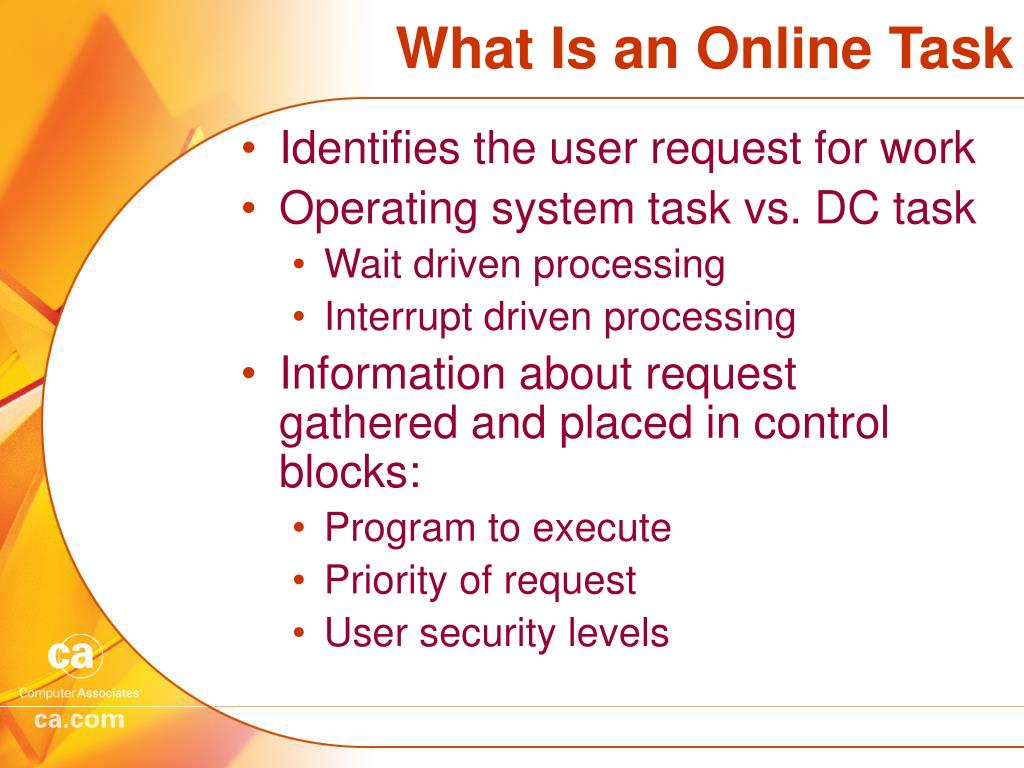 What Is an Online Task

• Identifies the user request for work
• Operating system task vs. DC task
  • Wait driven processing
  • Interrupt driven processing
• Information about request gathered and placed in control blocks:
  • Program to execute
  • Priority of request
  • User security levels

ca
Computer Associates
ca.com